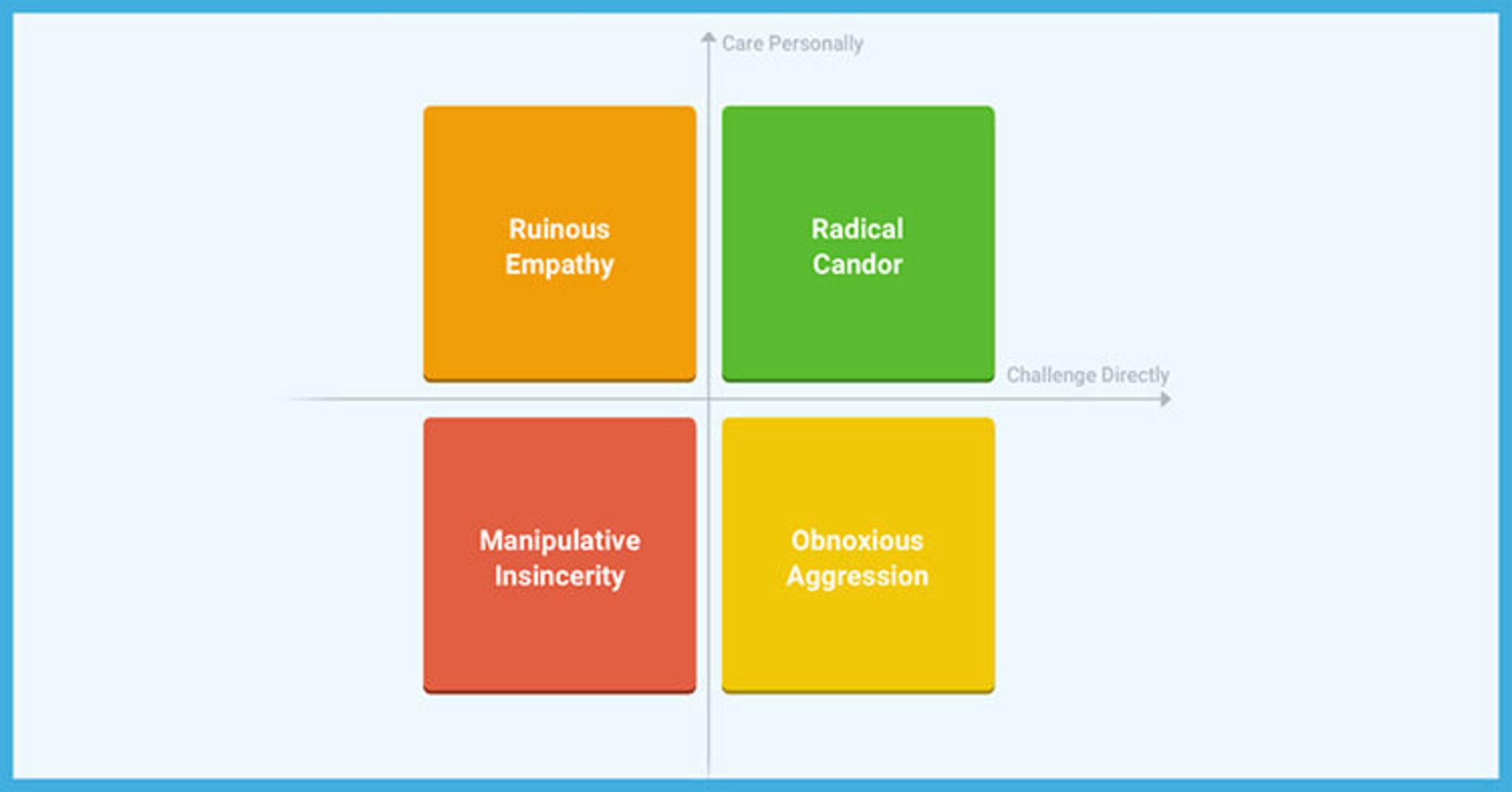 Care Personally

Ruinous Empathy

Radical Candor

Challenge Directly

Manipulative Insincerity

Obnoxious Aggression